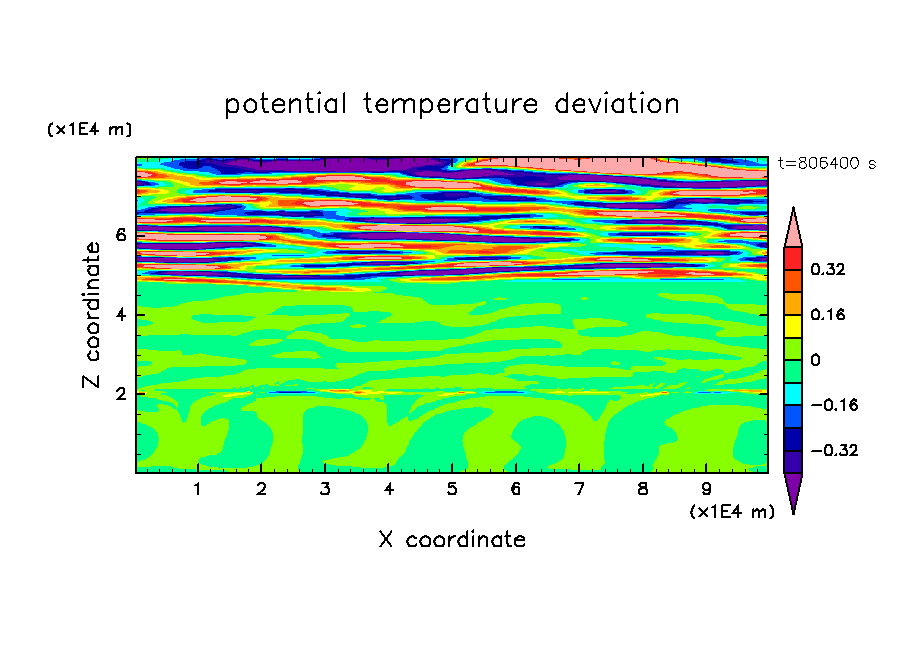 potential temperature deviation

(x1E4 m)

t=806400 s

Z coordinate

6
4
2

0.32
0.16
0
−0.16
−0.32

1 2 3 4 5 6 7 8 9

(x1E4 m)

X coordinate